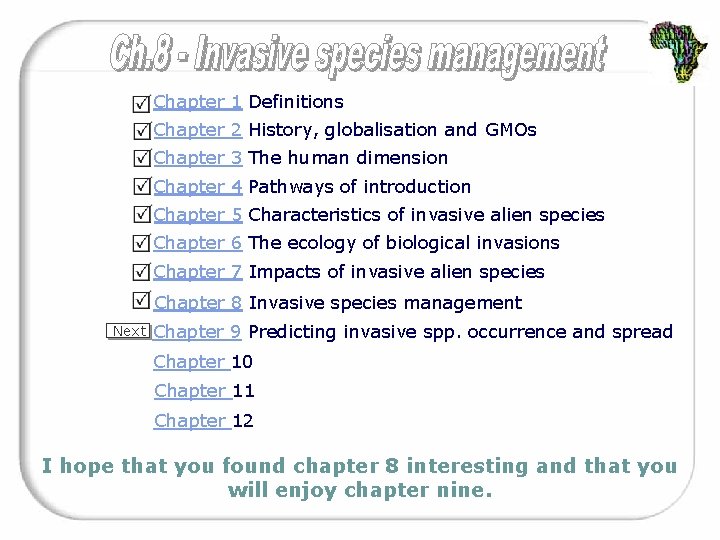 Ch.8 - Invasive species management

☑ Chapter 1 Definitions
☑ Chapter 2 History, globalisation and GMOs
☑ Chapter 3 The human dimension
☑ Chapter 4 Pathways of introduction
☑ Chapter 5 Characteristics of invasive alien species
☑ Chapter 6 The ecology of biological invasions
☑ Chapter 7 Impacts of invasive alien species
☑ Chapter 8 Invasive species management
Next Chapter 9 Predicting invasive spp. occurrence and spread
Chapter 10
Chapter 11
Chapter 12

I hope that you found chapter 8 interesting and that you will enjoy chapter nine.